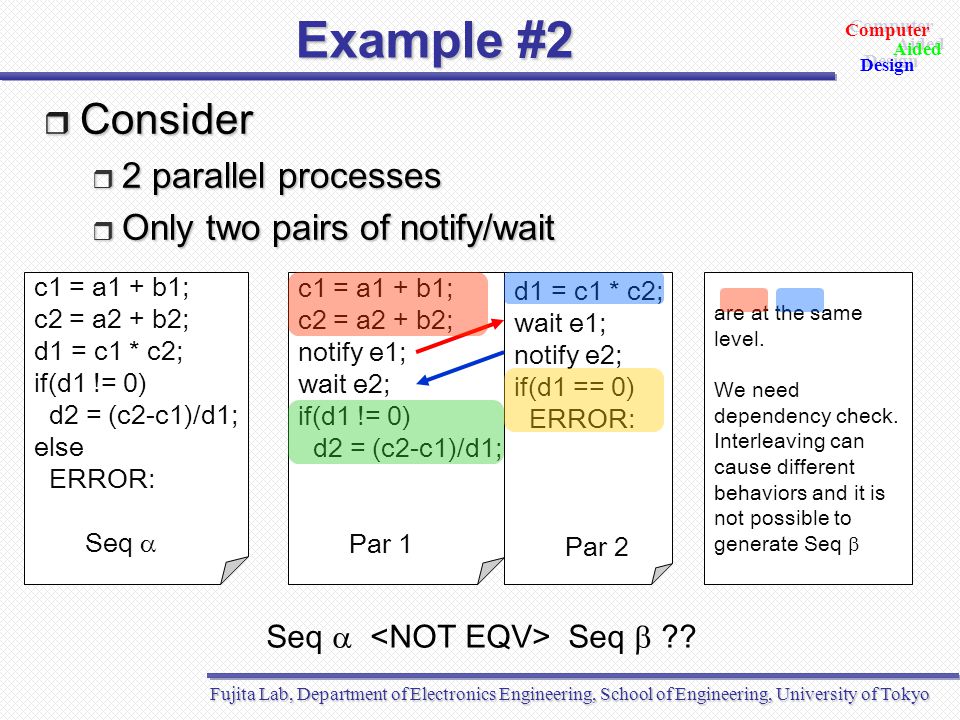 Example #2

Computer
Aided
Design

Consider

2 parallel processes

Only two pairs of notify/wait

c1 = a1 + b1;
c2 = a2 + b2;
d1 = c1 * c2;
if(d1 != 0)
d2 = (c2-c1)/d1;
else
ERROR:

Seq $\alpha$

c1 = a1 + b1;
c2 = a2 + b2;
notify e1;
wait e2;
if(d1 != 0)
d2 = (c2-c1)/d1;

Par 1

d1 = c1 * c2;
wait e1;
notify e2;
if(d1 == 0)
ERROR:

Par 2

are at the same level.

We need dependency check. Interleaving can cause different behaviors and it is not possible to generate Seq $\beta$

Seq $\alpha$ <NOT EQV> Seq $\beta$ ??

Fujita Lab, Department of Electronics Engineering, School of Engineering, University of Tokyo